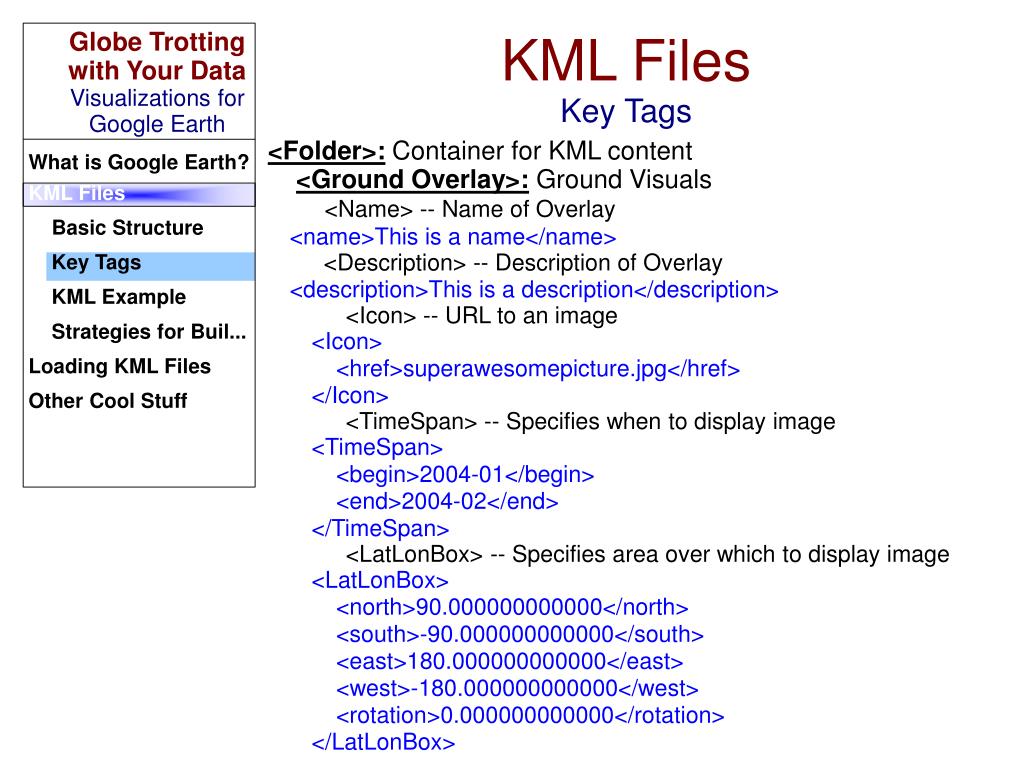 Globe Trotting with Your Data
Visualizations for Google Earth

What is Google Earth?
KML Files
Basic Structure
Key Tags
KML Example
Strategies for Buil...
Loading KML Files
Other Cool Stuff

KML Files
Key Tags

<Folder>: Container for KML content
<Ground Overlay>: Ground Visuals
<Name> -- Name of Overlay
<name>This is a name</name>
<Description> -- Description of Overlay
<description>This is a description</description>
<Icon> -- URL to an image
<Icon>
<href>superawesomepicture.jpg</href>
</Icon>
<TimeSpan> -- Specifies when to display image
<TimeSpan>
<begin>2004-01</begin>
<end>2004-02</end>
</TimeSpan>
<LatLonBox> -- Specifies area over which to display image
<LatLonBox>
<north>90.000000000000</north>
<south>-90.000000000000</south>
<east>180.000000000000</east>
<west>-180.000000000000</west>
<rotation>0.000000000000</rotation>
</LatLonBox>